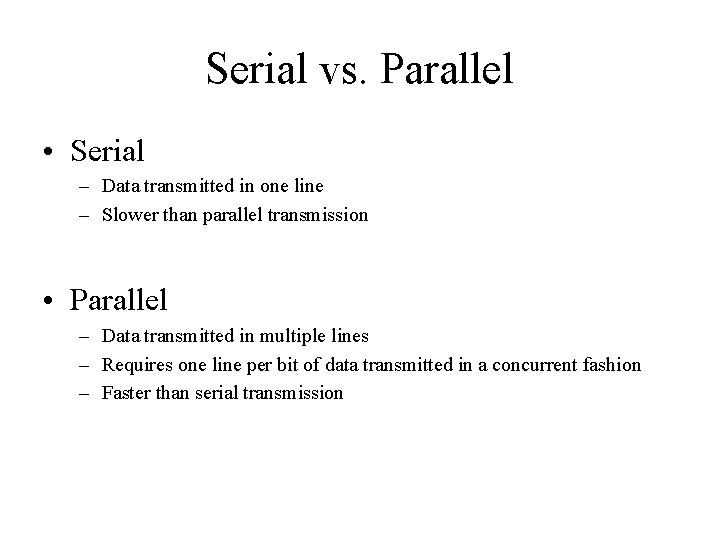 Serial vs. Parallel

• Serial
– Data transmitted in one line
– Slower than parallel transmission

• Parallel
– Data transmitted in multiple lines
– Requires one line per bit of data transmitted in a concurrent fashion
– Faster than serial transmission